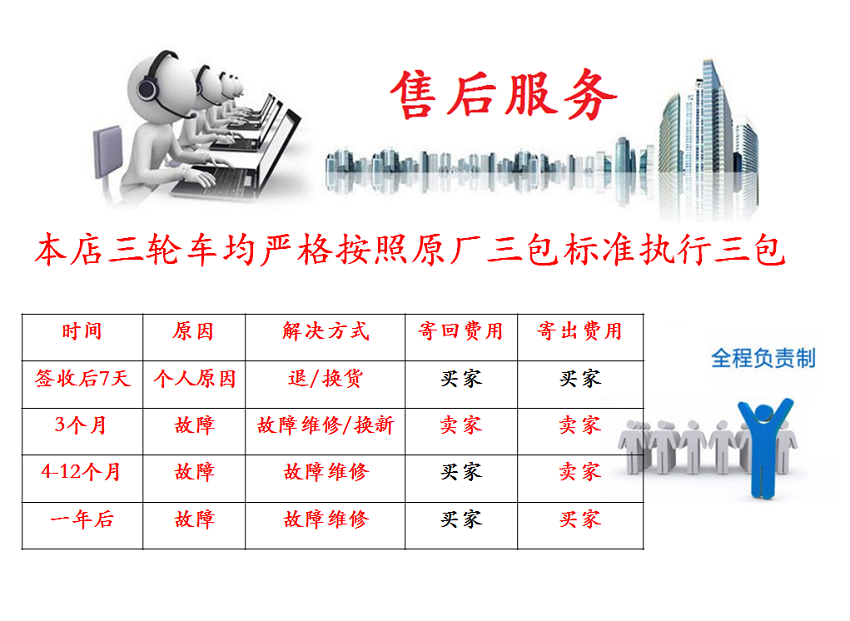 售后服务

本店三轮车均严格按照原厂三包标准执行三包

| 时间 | 原因 | 解决方式 | 寄回费用 | 寄出费用 |
|---|---|---|---|---|
| 签收后7天 | 个人原因 | 退/换货 | 买家 | 买家 |
| 3个月 | 故障 | 故障维修/换新 | 卖家 | 卖家 |
| 4-12个月 | 故障 | 故障维修 | 买家 | 卖家 |
| 一年后 | 故障 | 故障维修 | 买家 | 买家 |

全程负责制